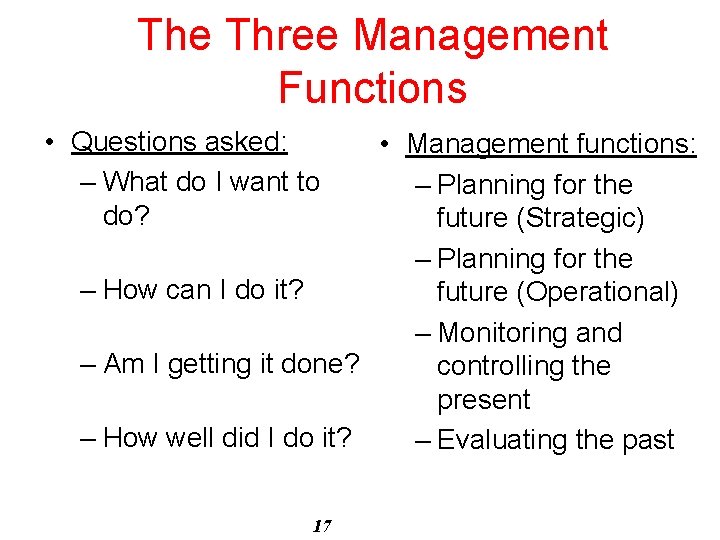 The Three Management Functions

• Questions asked:
– What do I want to do?
– How can I do it?
– Am I getting it done?
– How well did I do it?

• Management functions:
– Planning for the future (Strategic)
– Planning for the future (Operational)
– Monitoring and controlling the present
– Evaluating the past

17